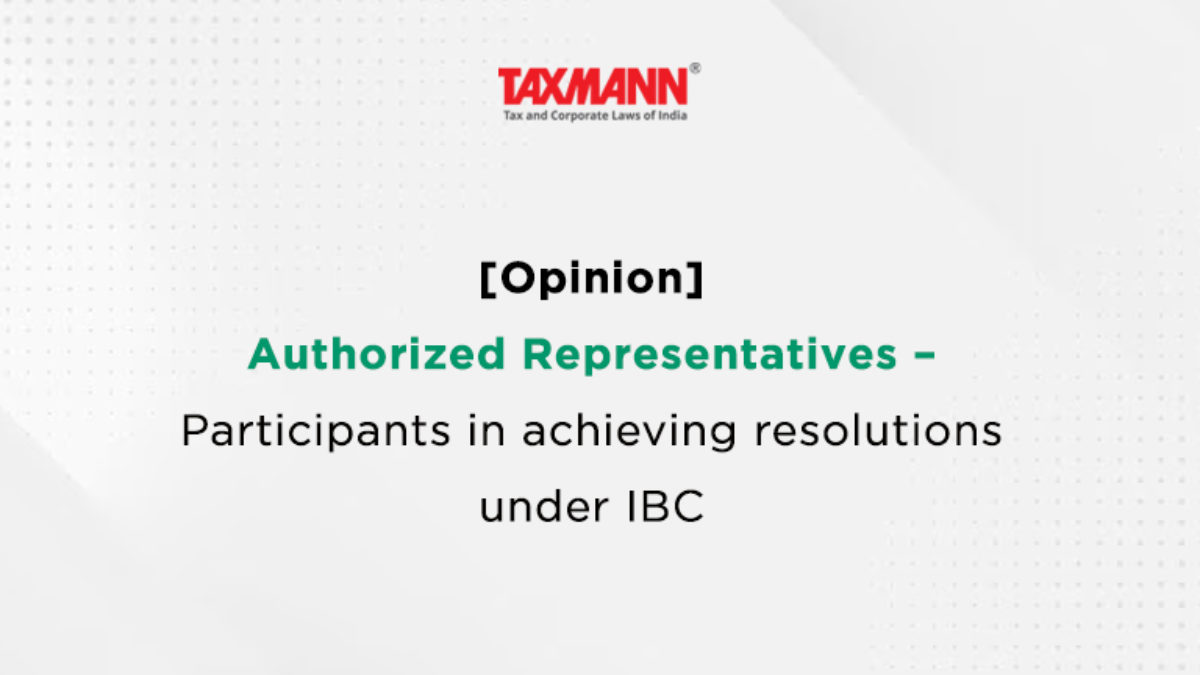 TAXMANN®
Tax and Corporate Laws of India

[Opinion]

Authorized Representatives –

Participants in achieving resolutions under IBC